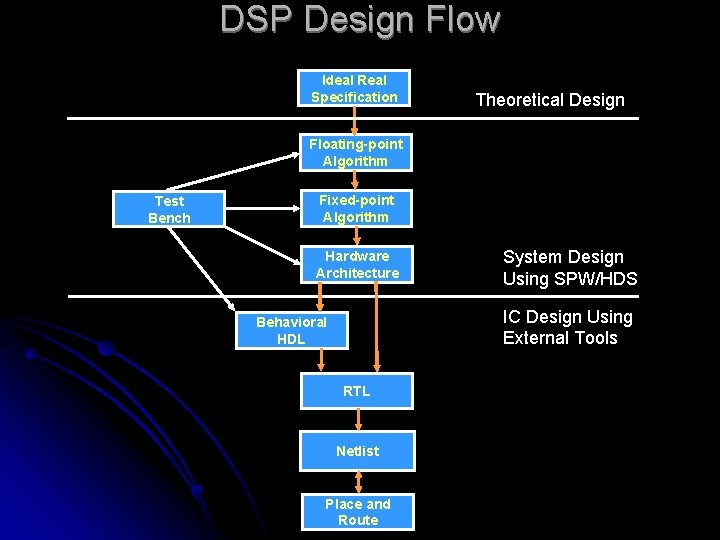 DSP Design Flow

Ideal Real Specification

Theoretical Design

Floating-point Algorithm

Test Bench

Fixed-point Algorithm

Hardware Architecture

System Design Using SPW/HDS

IC Design Using External Tools

Behavioral HDL

RTL

Netlist

Place and Route